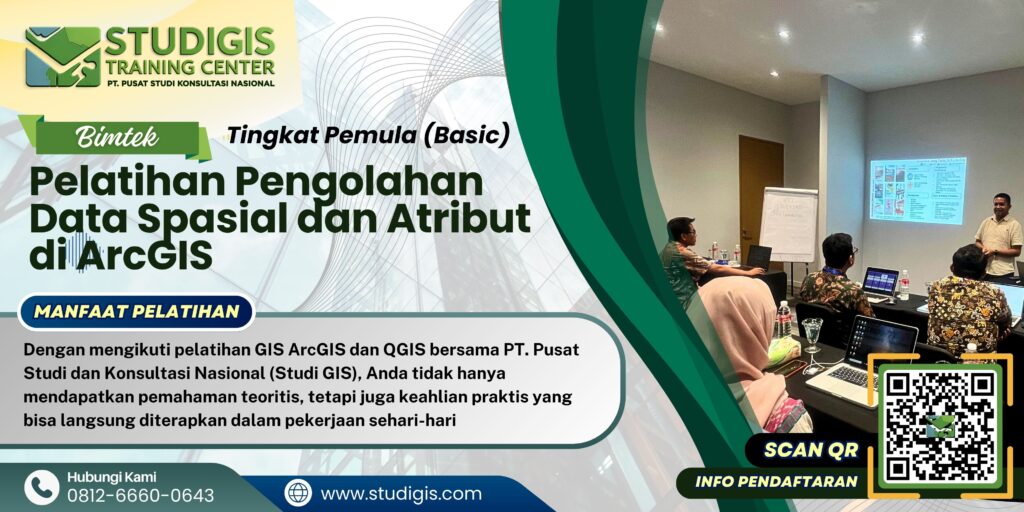 STUDIGIS
TRAINING CENTER
PT. PUSAT STUDI KONSULTASI NASIONAL

Bimtek

Tingkat Pemula (Basic)

Pelatihan Pengolahan Data Spasial dan Atribut di ArcGIS

MANFAAT PELATIHAN

Dengan mengikuti pelatihan GIS ArcGIS dan QGIS bersama PT. Pusat Studi dan Konsultasi Nasional (Studi GIS), Anda tidak hanya mendapatkan pemahaman teoritis, tetapi juga keahlian praktis yang bisa langsung diterapkan dalam pekerjaan sehari-hari

Hubungi Kami
0812-6660-0643

www.studigis.com

SCAN QR

INFO PENDAFTARAN